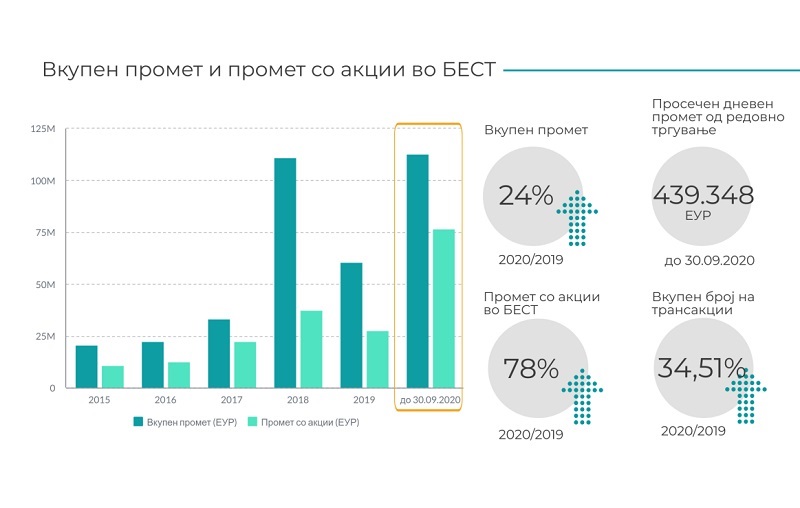 Вкупен промет и промет со акции во БЕСТ

125M
100M
75M
50M
25M
0

2015
2016
2017
2018
2019
до 30.09.2020

Вкупен промет (ЕУР)
Промет со акции (ЕУР)

Вкупен промет

24%

2020/2019

Просечен дневен промет од редовно тргување

439.348
ЕУР

до 30.09.2020

Промет со акции во БЕСТ

78%

2020/2019

Вкупен број на трансакции

34,51%

2020/2019